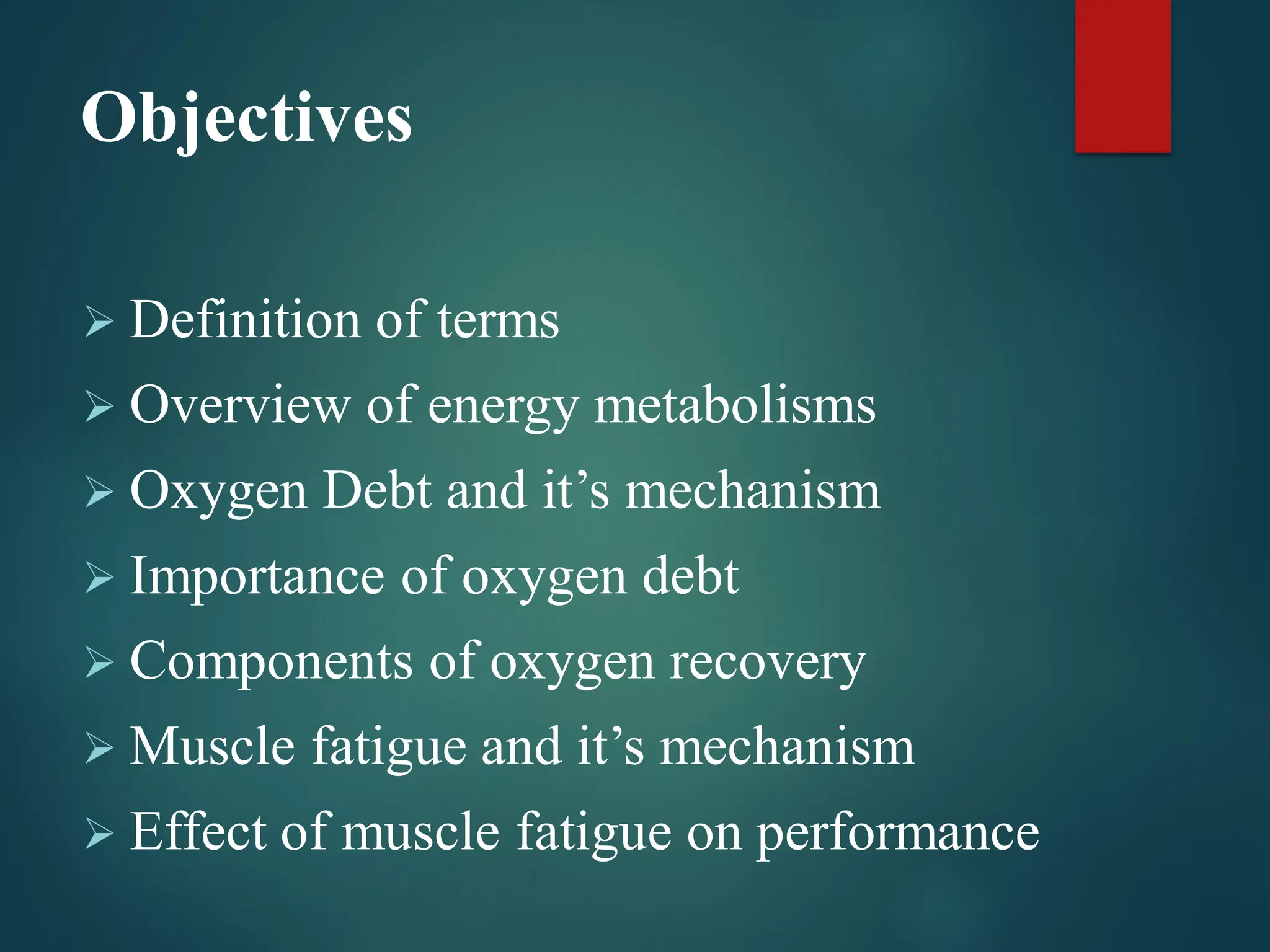 Objectives

➢ Definition of terms
➢ Overview of energy metabolisms
➢ Oxygen Debt and it’s mechanism
➢ Importance of oxygen debt
➢ Components of oxygen recovery
➢ Muscle fatigue and it’s mechanism
➢ Effect of muscle fatigue on performance